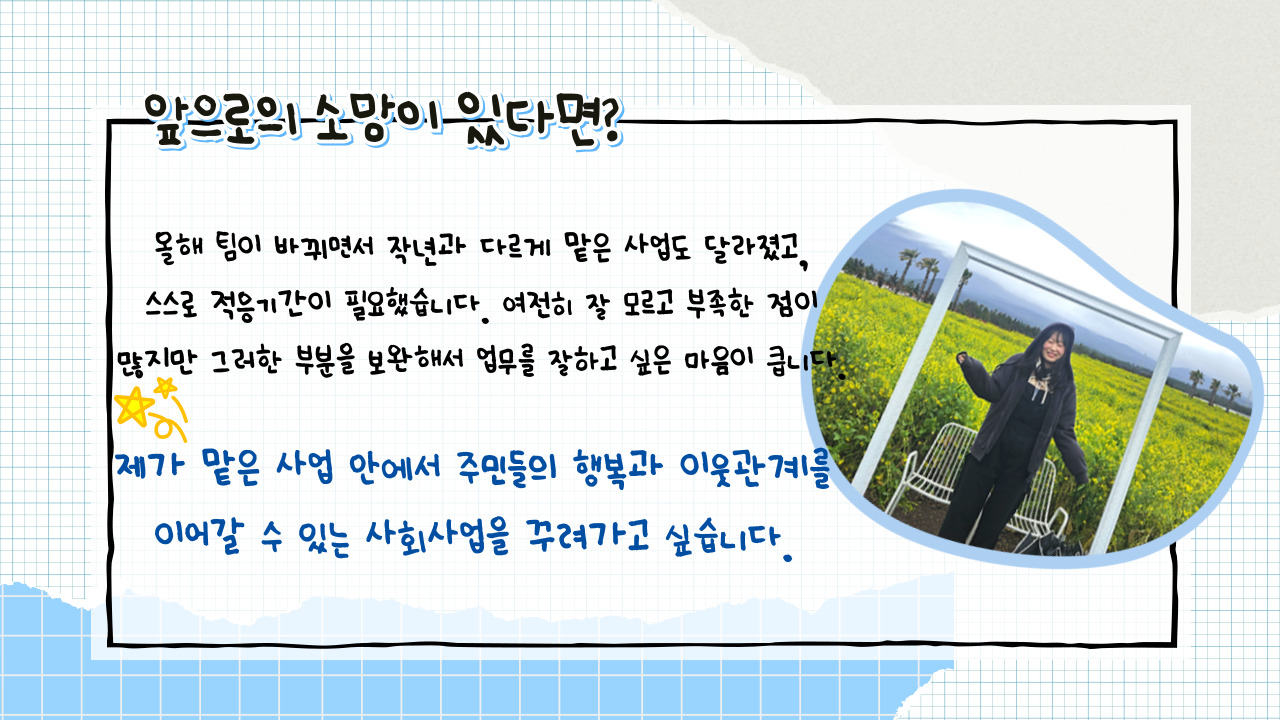 앞으로의 소망이 있다면?

올해 팀이 바뀌면서 작년과 다르게 맡은 사업도 달라졌고, 스스로 적응기간이 필요했습니다. 여전히 잘 모르고 부족한 점이 많지만 그러한 부분을 보완해서 업무를 잘하고 싶은 마음이 큽니다.

제가 맡은 사업 안에서 주민들의 행복과 이웃관계를 이어갈 수 있는 사회사업을 꾸려가고 싶습니다.